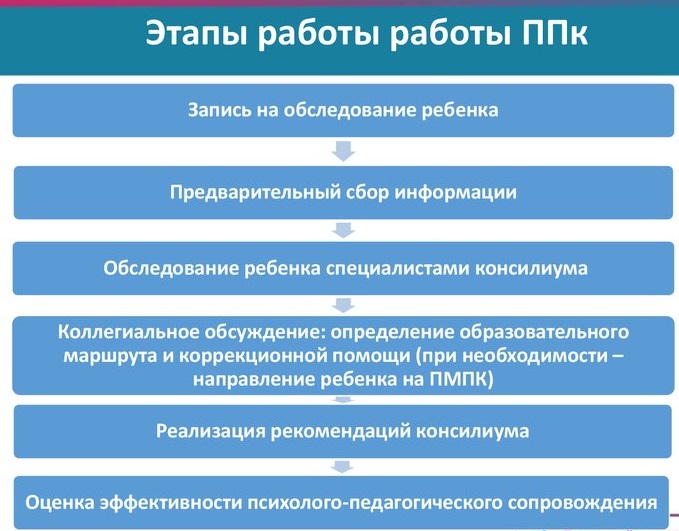 Этапы работы работы ППк

Запись на обследование ребенка

Предварительный сбор информации

Обследование ребенка специалистами консилиума

Коллегиальное обсуждение: определение образовательного маршрута и коррекционной помощи (при необходимости – направление ребенка на ПМПК)

Реализация рекомендаций консилиума

Оценка эффективности психолого-педагогического сопровождения